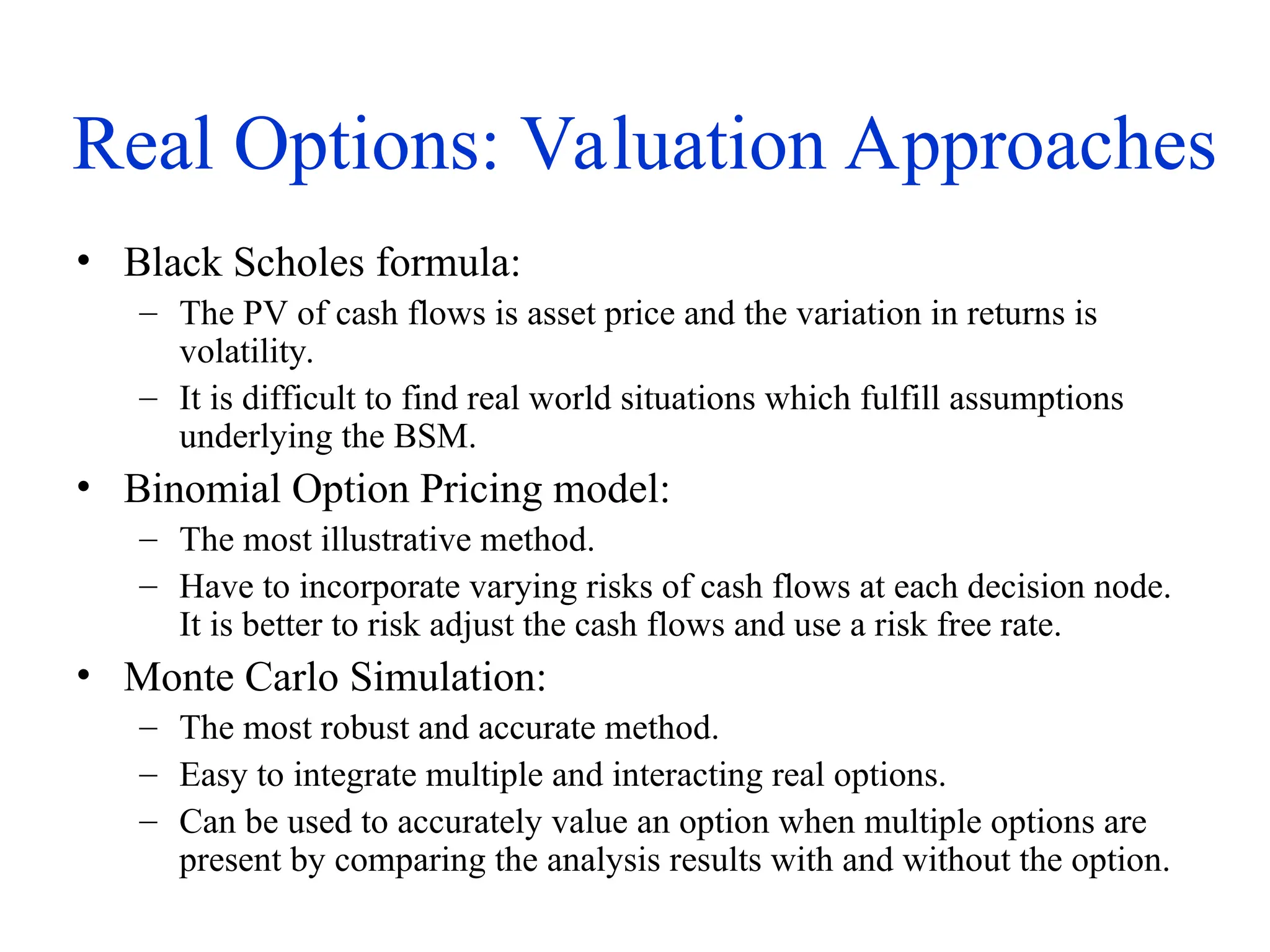 Real Options: Valuation Approaches

• Black Scholes formula:
  – The PV of cash flows is asset price and the variation in returns is volatility.
  – It is difficult to find real world situations which fulfill assumptions underlying the BSM.
• Binomial Option Pricing model:
  – The most illustrative method.
  – Have to incorporate varying risks of cash flows at each decision node. It is better to risk adjust the cash flows and use a risk free rate.
• Monte Carlo Simulation:
  – The most robust and accurate method.
  – Easy to integrate multiple and interacting real options.
  – Can be used to accurately value an option when multiple options are present by comparing the analysis results with and without the option.